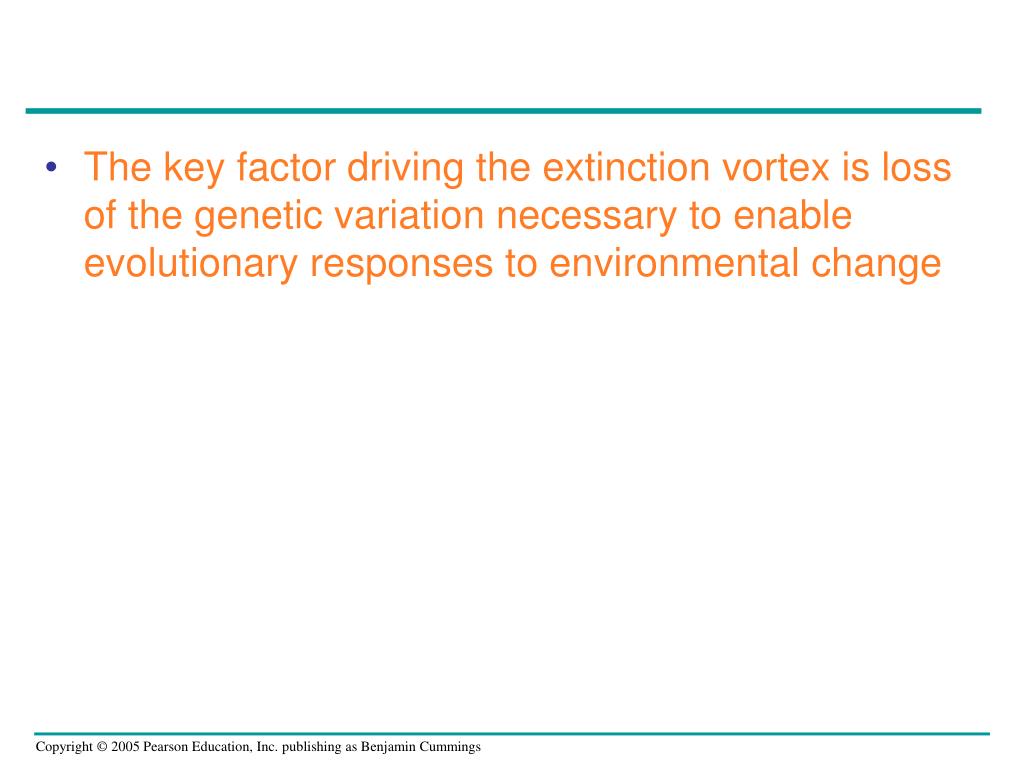 • The key factor driving the extinction vortex is loss of the genetic variation necessary to enable evolutionary responses to environmental change

Copyright © 2005 Pearson Education, Inc. publishing as Benjamin Cummings